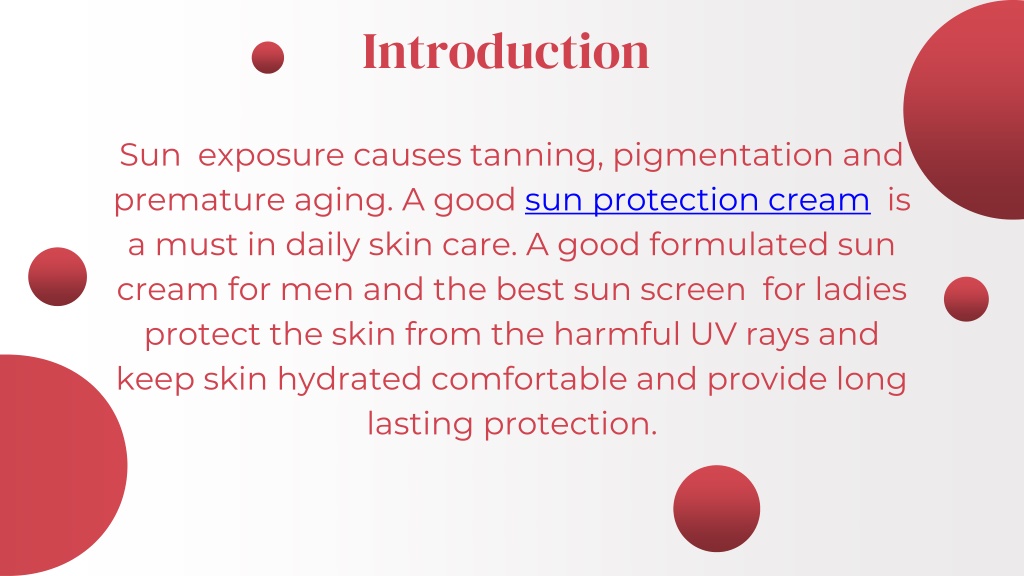 Introduction

Sun exposure causes tanning, pigmentation and premature aging. A good sun protection cream is a must in daily skin care. A good formulated sun cream for men and the best sun screen for ladies protect the skin from the harmful UV rays and keep skin hydrated comfortable and provide long lasting protection.